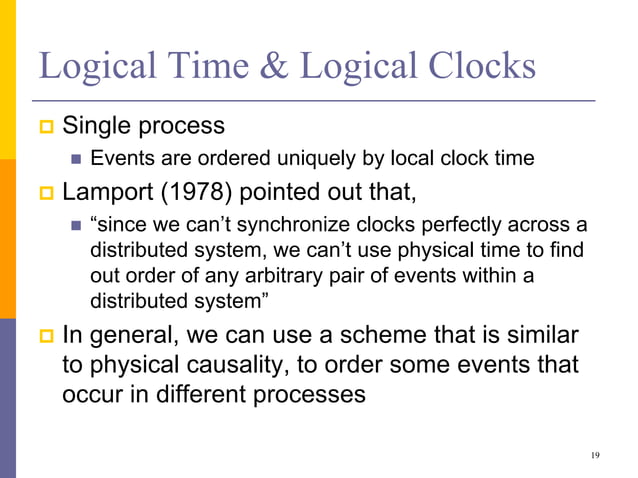 Logical Time & Logical Clocks

Single process

Events are ordered uniquely by local clock time

Lamport (1978) pointed out that,

“since we can’t synchronize clocks perfectly across a distributed system, we can’t use physical time to find out order of any arbitrary pair of events within a distributed system”

In general, we can use a scheme that is similar to physical causality, to order some events that occur in different processes

19